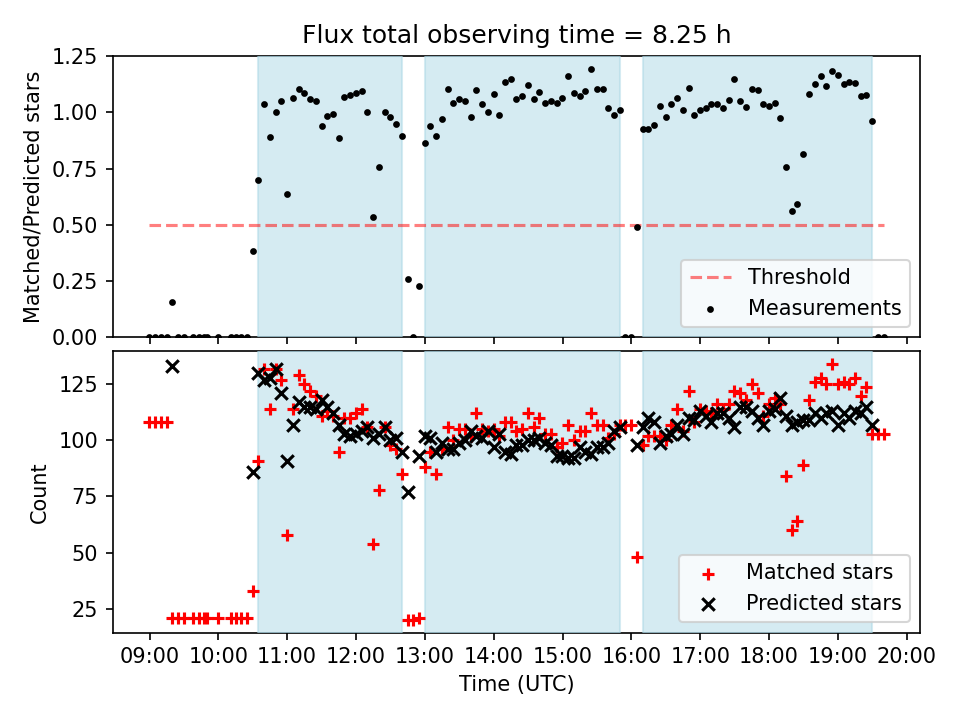 Flux total observing time = 8.25 h

Matched/Predicted stars

1.25
1.00
0.75
0.50
0.25
0.00

Threshold
Measurements

Count

125
100
75
50
25

Matched stars
Predicted stars

09:00 10:00 11:00 12:00 13:00 14:00 15:00 16:00 17:00 18:00 19:00 20:00

Time (UTC)